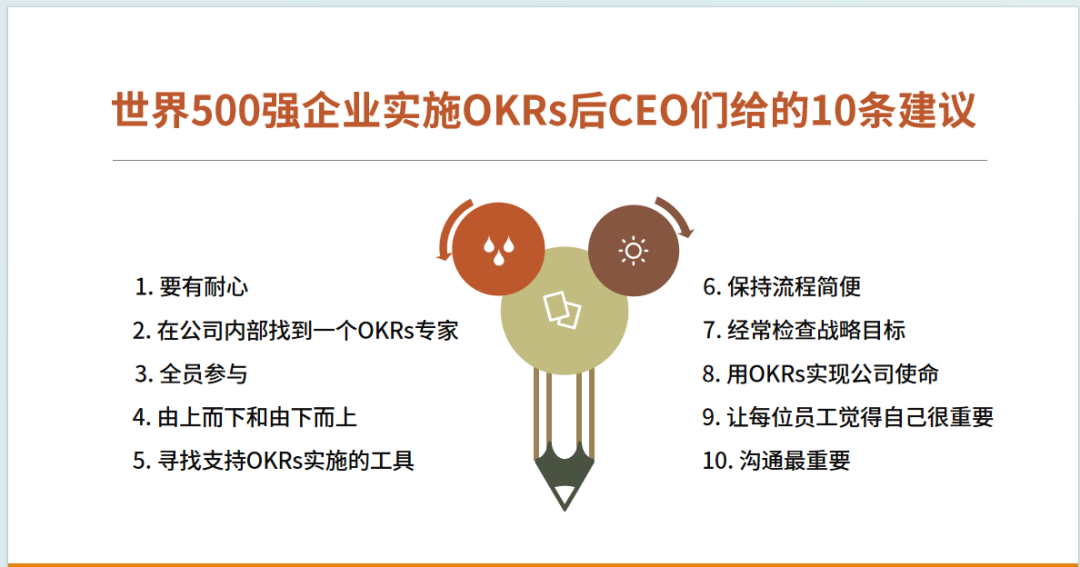 世界500强企业实施OKRs后CEO们给的10条建议

1. 要有耐心
2. 在公司内部找到一个OKRs专家
3. 全员参与
4. 由上而下和由下而上
5. 寻找支持OKRs实施的工具

6. 保持流程简便
7. 经常检查战略目标
8. 用OKRs实现公司使命
9. 让每位员工觉得自己很重要
10. 沟通最重要